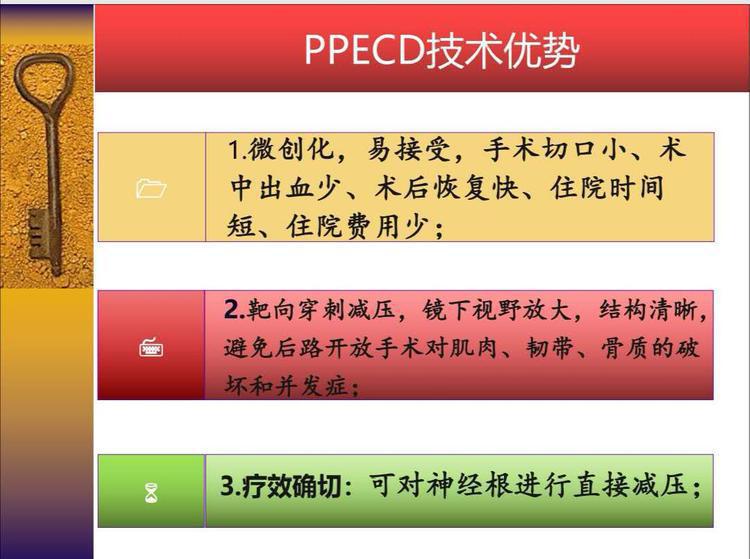 PPECD技术优势

1.微创化，易接受，手术切口小、术中出血少、术后恢复快、住院时间短、住院费用少；

2.靶向穿刺减压，镜下视野放大，结构清晰，避免后路开放手术对肌肉、韧带、骨质的破坏和并发症；

3.疗效确切：可对神经根进行直接减压；